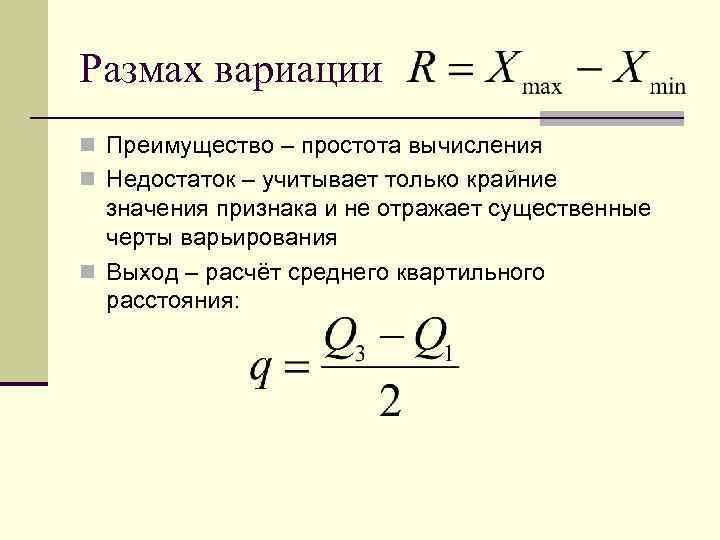 Размах вариации $R = X_{\max} - X_{\min}$

Преимущество – простота вычисления

Недостаток – учитывает только крайние значения признака и не отражает существенные черты варьирования

Выход – расчёт среднего квартильного расстояния:

$q = \frac{Q_3 - Q_1}{2}$